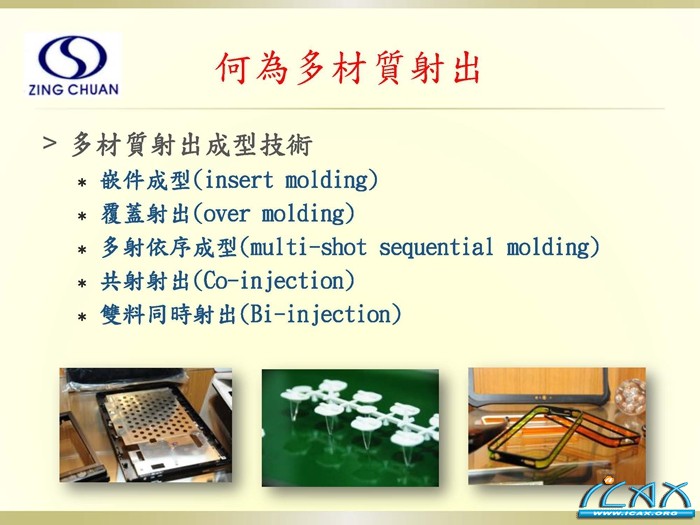 ZING CHUAN

何為多材質射出

> 多材質射出成型技術
* 嵌件成型(insert molding)
* 覆蓋射出(over molding)
* 多射依序成型(multi-shot sequential molding)
* 共射射出(Co-injection)
* 雙料同時射出(Bi-injection)

ICAX
WWW.ICAX.ORG